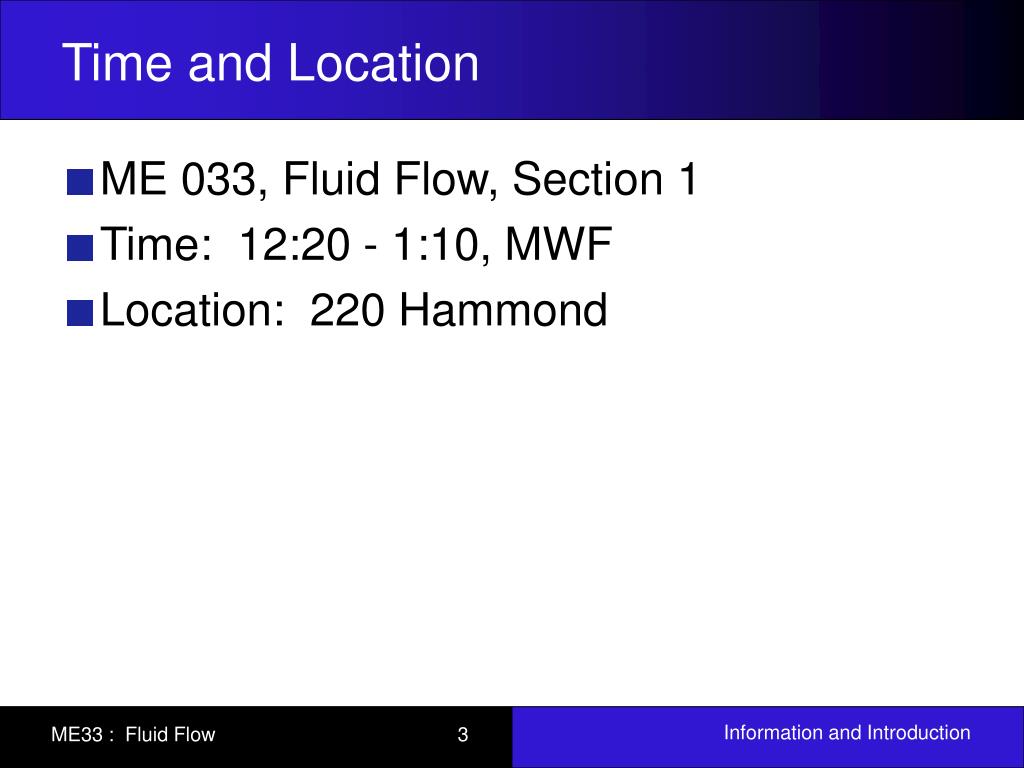 Time and Location

ME 033, Fluid Flow, Section 1
Time: 12:20 - 1:10, MWF
Location: 220 Hammond

ME33 : Fluid Flow
3
Information and Introduction